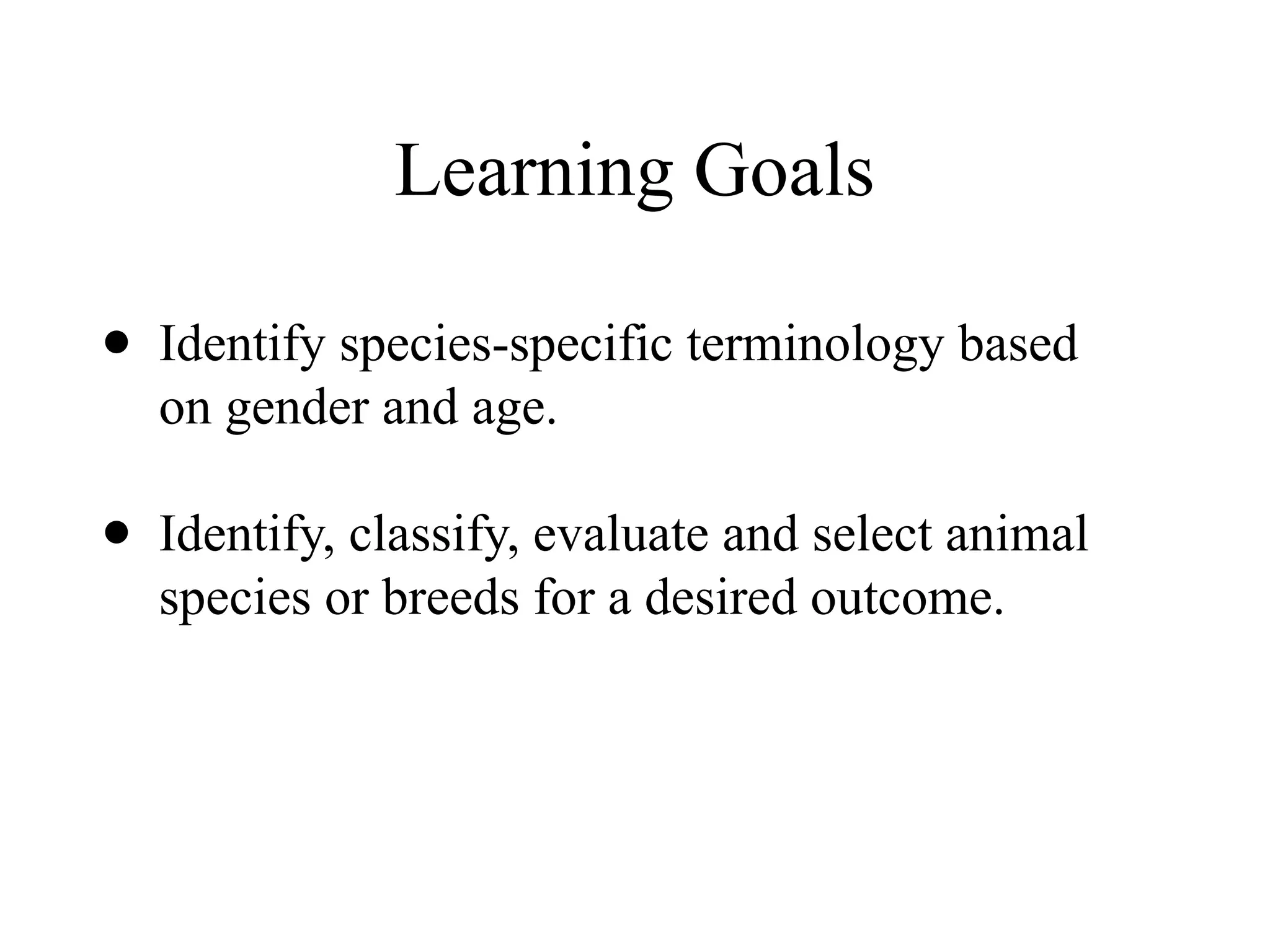 Learning Goals

• Identify species-specific terminology based on gender and age.

• Identify, classify, evaluate and select animal species or breeds for a desired outcome.